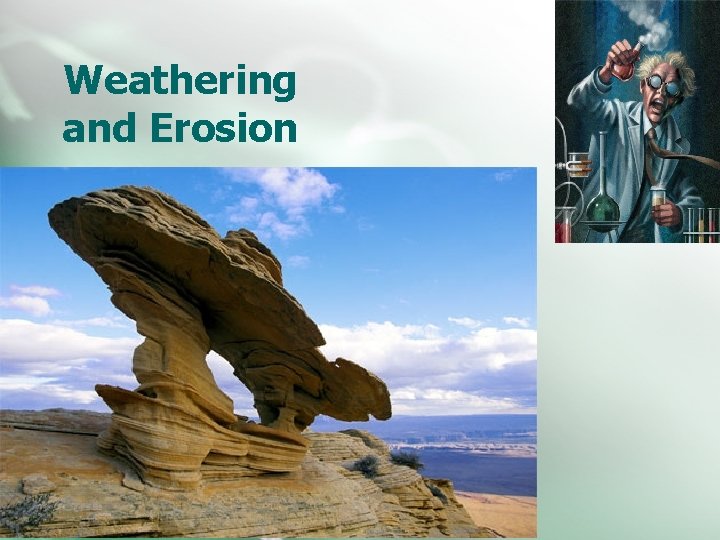 Weathering and Erosion